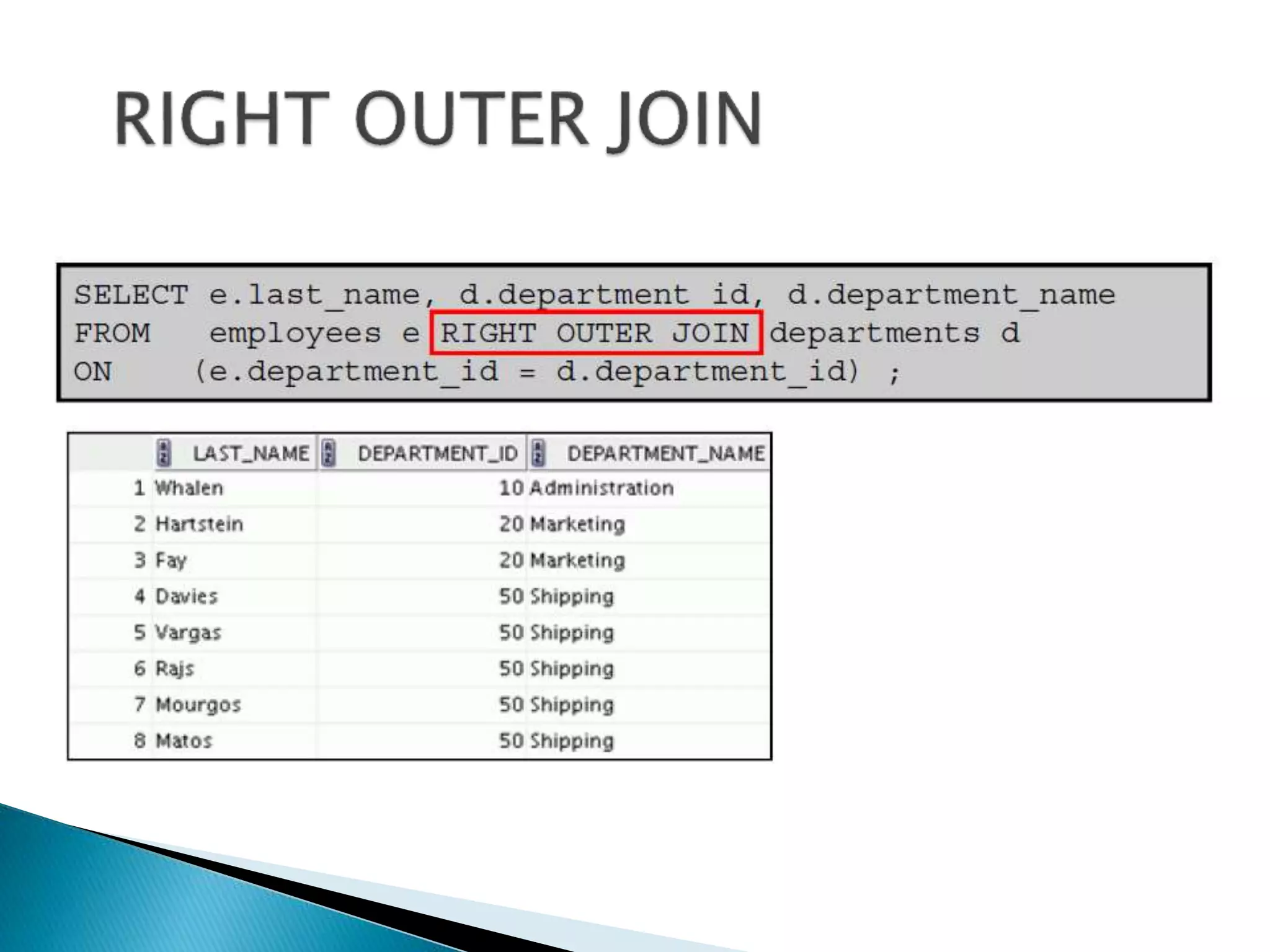 RIGHT OUTER JOIN

SELECT e.last_name, d.department_id, d.department_name
FROM employees e RIGHT OUTER JOIN departments d
ON (e.department_id = d.department_id) ;

| | LAST_NAME | DEPARTMENT_ID | DEPARTMENT_NAME |
|---|---|---|---|
| 1 | Whalen | 10 | Administration |
| 2 | Hartstein | 20 | Marketing |
| 3 | Fay | 20 | Marketing |
| 4 | Davies | 50 | Shipping |
| 5 | Vargas | 50 | Shipping |
| 6 | Rajs | 50 | Shipping |
| 7 | Mourgos | 50 | Shipping |
| 8 | Matos | 50 | Shipping |